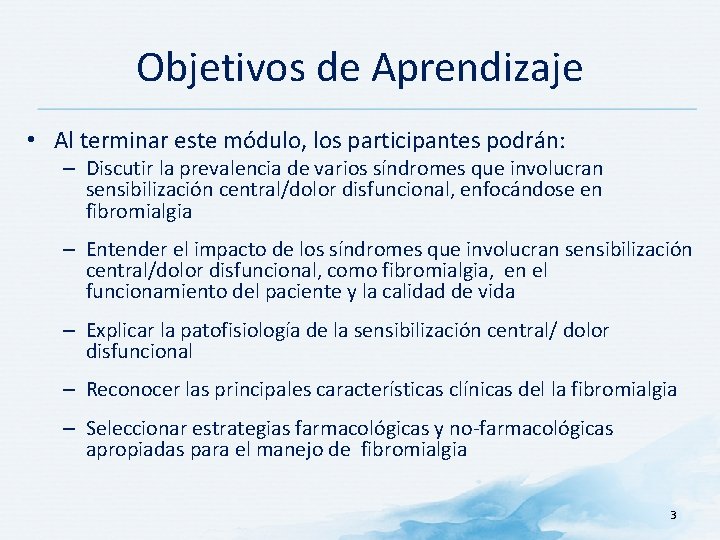 Objetivos de Aprendizaje

• Al terminar este módulo, los participantes podrán:

– Discutir la prevalencia de varios síndromes que involucran sensibilización central/dolor disfuncional, enfocándose en fibromialgia

– Entender el impacto de los síndromes que involucran sensibilización central/dolor disfuncional, como fibromialgia, en el funcionamiento del paciente y la calidad de vida

– Explicar la patofisiología de la sensibilización central/ dolor disfuncional

– Reconocer las principales características clínicas del la fibromialgia

– Seleccionar estrategias farmacológicas y no-farmacológicas apropiadas para el manejo de fibromialgia

3